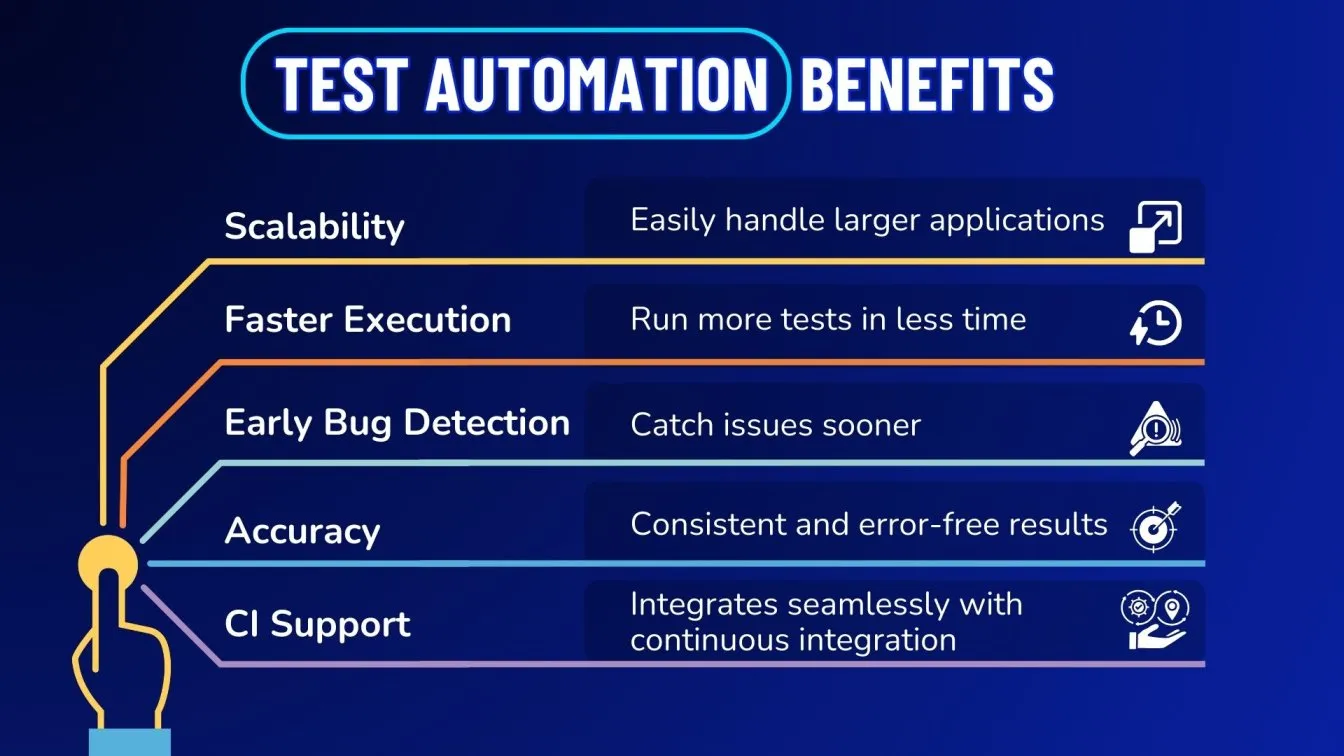 TEST AUTOMATION BENEFITS

Scalability
Easily handle larger applications

Faster Execution
Run more tests in less time

Early Bug Detection
Catch issues sooner

Accuracy
Consistent and error-free results

CI Support
Integrates seamlessly with continuous integration